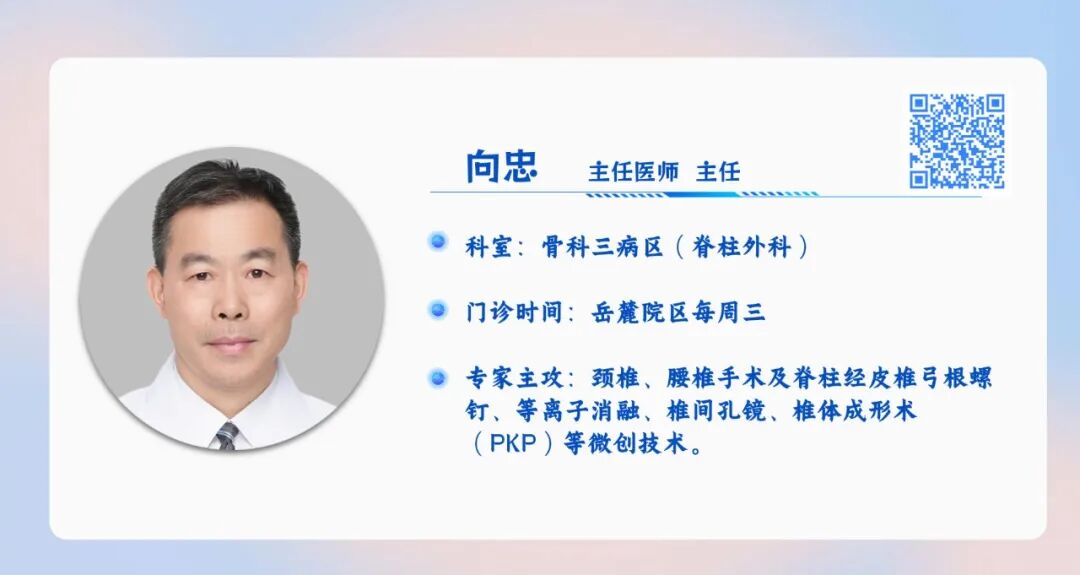 向忠 主任医师 主任

科室：骨科三病区（脊柱外科）

门诊时间：岳麓院区每周三

专家主攻：颈椎、腰椎手术及脊柱经皮椎弓根螺钉、等离子消融、椎间孔镜、椎体成形术（PKP）等微创技术。